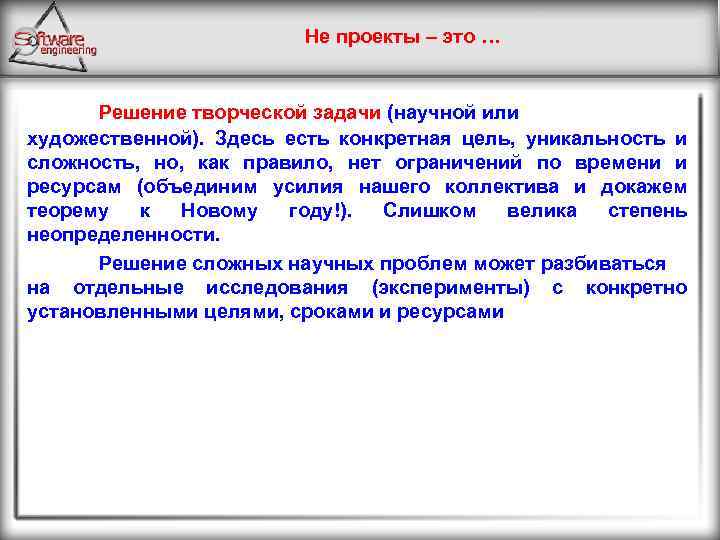 Software engineering

Не проекты – это …

Решение творческой задачи (научной или художественной). Здесь есть конкретная цель, уникальность и сложность, но, как правило, нет ограничений по времени и ресурсам (объединим усилия нашего коллектива и докажем теорему к Новому году!). Слишком велика степень неопределенности.

Решение сложных научных проблем может разбиваться на отдельные исследования (эксперименты) с конкретно установленными целями, сроками и ресурсами